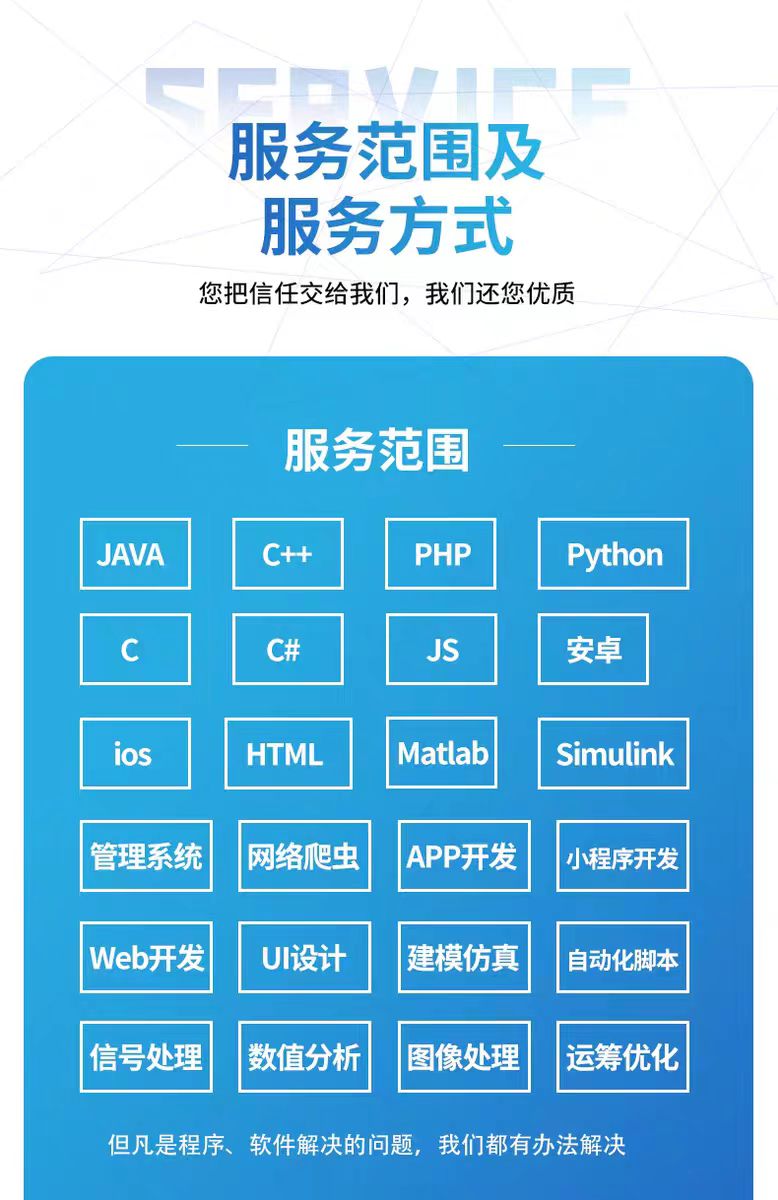 SERVICE

服务范围及
服务方式

您把信任交给我们，我们还您优质

服务范围

JAVA
C++
PHP
Python
C
C#
JS
安卓
ios
HTML
Matlab
Simulink
管理系统
网络爬虫
APP开发
小程序开发
Web开发
UI设计
建模仿真
自动化脚本
信号处理
数值分析
图像处理
运筹优化

但凡是程序、软件解决的问题，我们都有办法解决